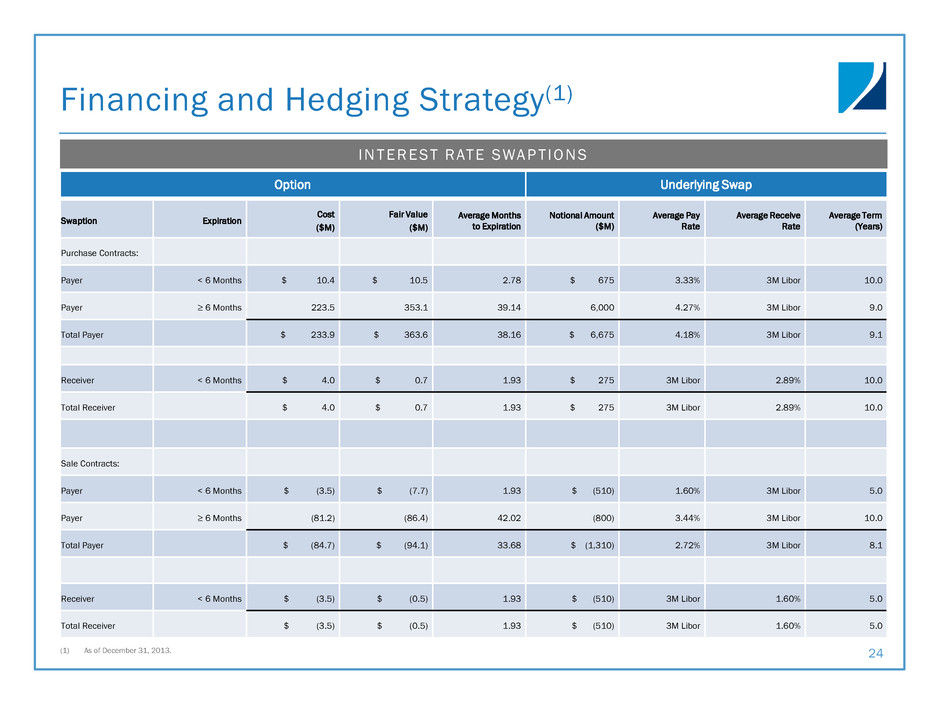 Financing and Hedging Strategy$^{(1)}$

INTEREST RATE SWAPTIONS

| Option | | | | | Underlying Swap | | | |
|---|---|---|---|---|---|---|---|---|
| Swaption | Expiration | Cost ($M) | Fair Value ($M) | Average Months to Expiration | Notional Amount ($M) | Average Pay Rate | Average Receive Rate | Average Term (Years) |
| Purchase Contracts: | | | | | | | | |
| Payer | < 6 Months | $ 10.4 | $ 10.5 | 2.78 | $ 675 | 3.33% | 3M Libor | 10.0 |
| Payer | ≥ 6 Months | 223.5 | 353.1 | 39.14 | 6,000 | 4.27% | 3M Libor | 9.0 |
| Total Payer | | $ 233.9 | $ 363.6 | 38.16 | $ 6,675 | 4.18% | 3M Libor | 9.1 |
| | | | | | | | | |
| Receiver | < 6 Months | $ 4.0 | $ 0.7 | 1.93 | $ 275 | 3M Libor | 2.89% | 10.0 |
| Total Receiver | | $ 4.0 | $ 0.7 | 1.93 | $ 275 | 3M Libor | 2.89% | 10.0 |
| | | | | | | | | |
| Sale Contracts: | | | | | | | | |
| Payer | < 6 Months | $ (3.5) | $ (7.7) | 1.93 | $ (510) | 1.60% | 3M Libor | 5.0 |
| Payer | ≥ 6 Months | (81.2) | (86.4) | 42.02 | (800) | 3.44% | 3M Libor | 10.0 |
| Total Payer | | $ (84.7) | $ (94.1) | 33.68 | $ (1,310) | 2.72% | 3M Libor | 8.1 |
| | | | | | | | | |
| Receiver | < 6 Months | $ (3.5) | $ (0.5) | 1.93 | $ (510) | 3M Libor | 1.60% | 5.0 |
| Total Receiver | | $ (3.5) | $ (0.5) | 1.93 | $ (510) | 3M Libor | 1.60% | 5.0 |

(1) As of December 31, 2013.

24